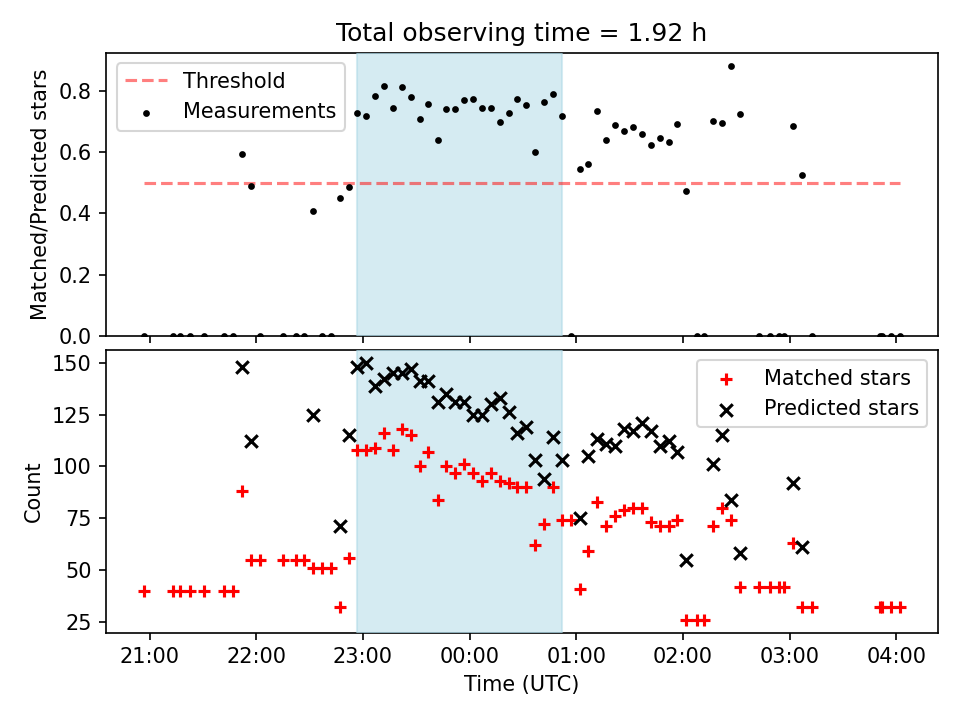 Total observing time = 1.92 h

Threshold
Measurements

Matched/Predicted stars

0.8
0.6
0.4
0.2
0.0

Matched stars
Predicted stars

Count

150
125
100
75
50
25

21:00
22:00
23:00
00:00
01:00
02:00
03:00
04:00

Time (UTC)